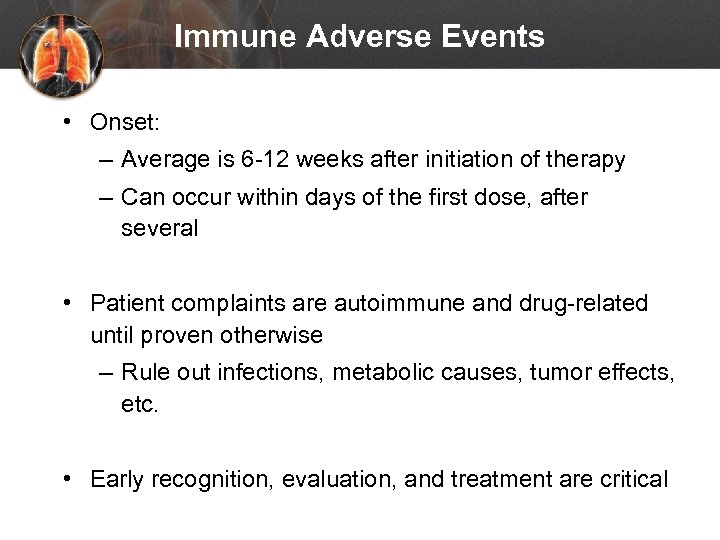 Immune Adverse Events

• Onset:
– Average is 6-12 weeks after initiation of therapy
– Can occur within days of the first dose, after several

• Patient complaints are autoimmune and drug-related until proven otherwise
– Rule out infections, metabolic causes, tumor effects, etc.

• Early recognition, evaluation, and treatment are critical